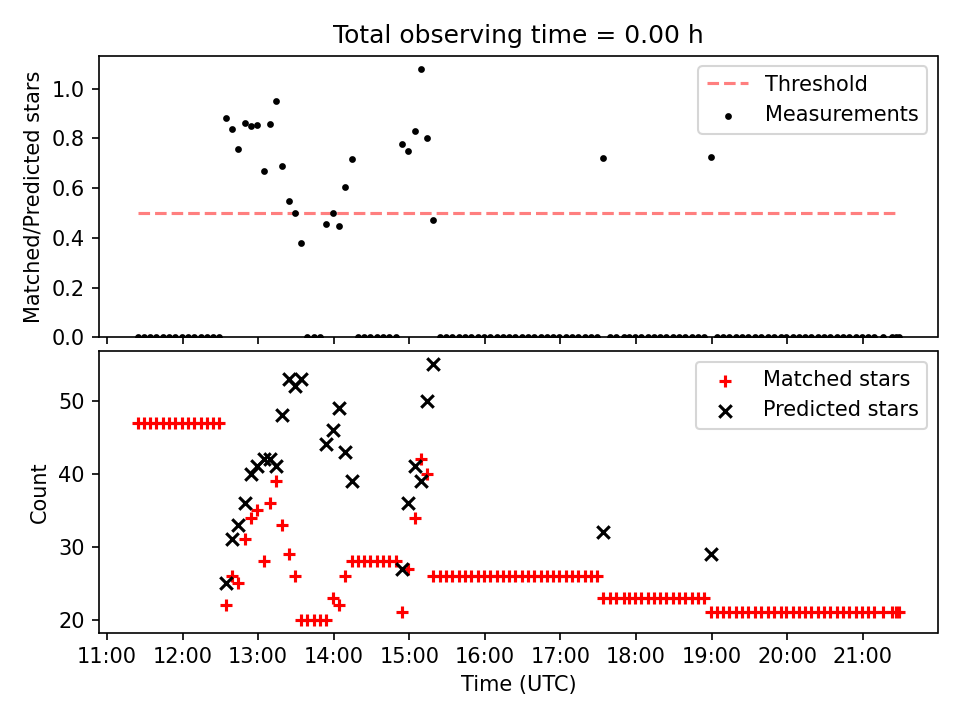 Total observing time = 0.00 h

Matched/Predicted stars

1.0
0.8
0.6
0.4
0.2
0.0

Threshold
Measurements

Count

50
40
30
20

Matched stars
Predicted stars

11:00 12:00 13:00 14:00 15:00 16:00 17:00 18:00 19:00 20:00 21:00

Time (UTC)